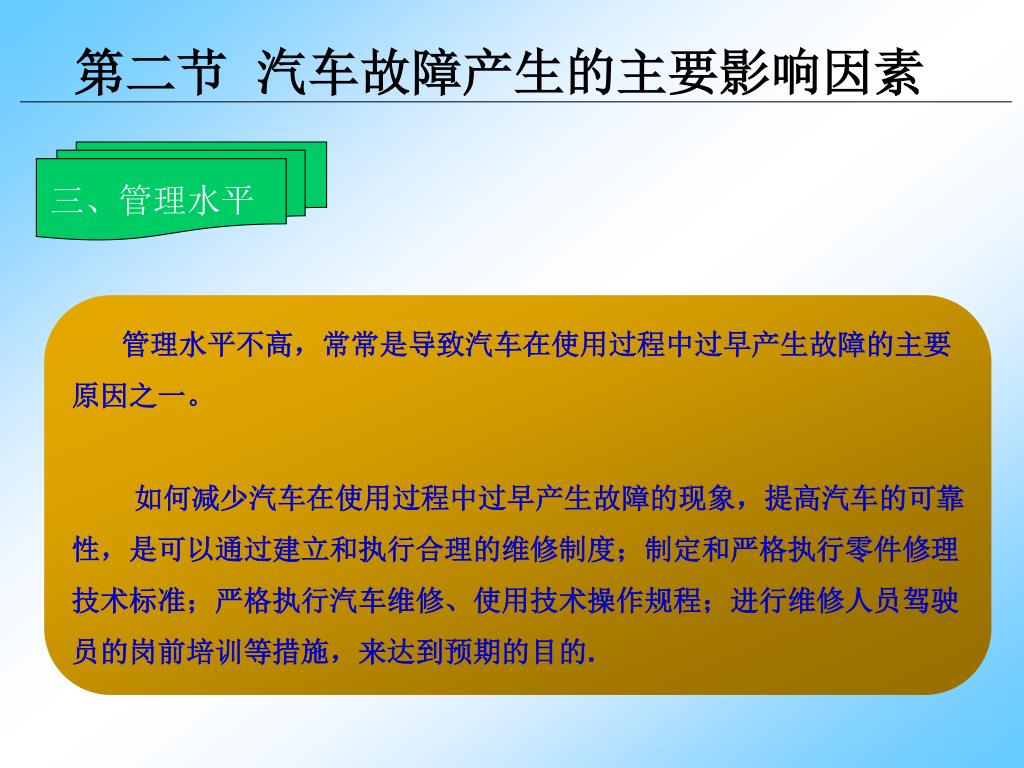 第二节 汽车故障产生的主要影响因素

三、管理水平

管理水平不高，常常是导致汽车在使用过程中过早产生故障的主要原因之一。

如何减少汽车在使用过程中过早产生故障的现象，提高汽车的可靠性，是可以通过建立和执行合理的维修制度；制定和严格执行零件修理技术标准；严格执行汽车维修、使用技术操作规程；进行维修人员驾驶员的岗前培训等措施，来达到预期的目的.